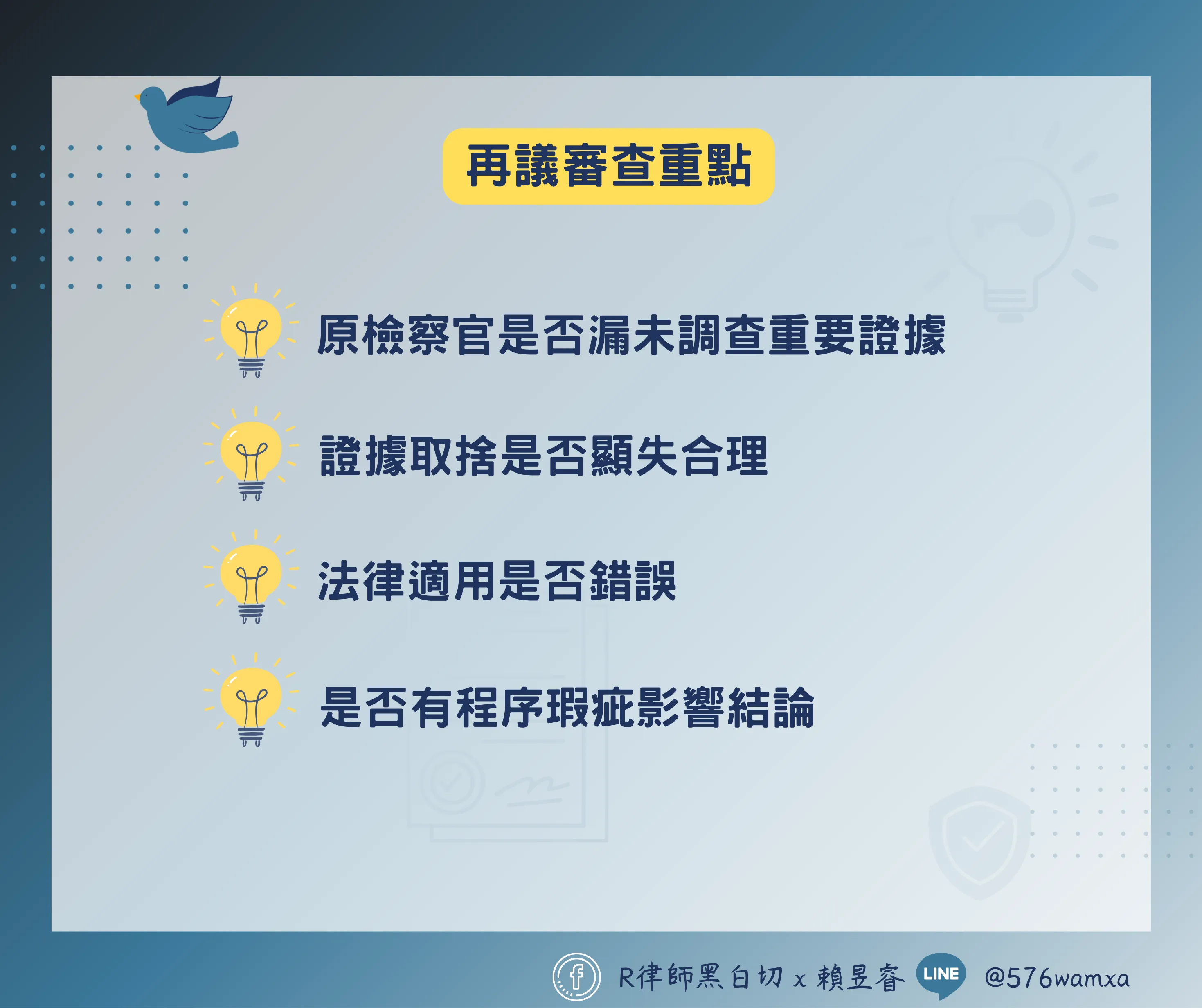 再議審查重點

原檢察官是否漏未調查重要證據

證據取捨是否顯失合理

法律適用是否錯誤

是否有程序瑕疵影響結論

R律師黑白切 x 賴昱睿 LINE @576wamxa